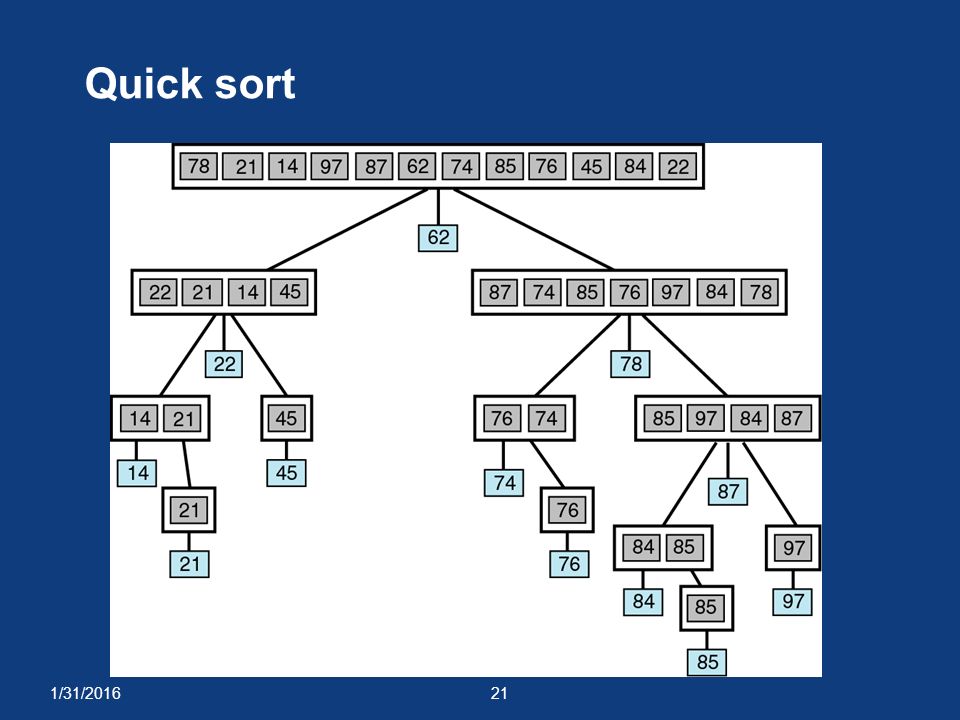 Quick sort

78 21 14 97 87 62 74 85 76 45 84 22

62

22 21 14 45

87 74 85 76 97 84 78

22

78

14 21

45

76 74

85 97 84 87

14

45

74

87

21

76

84 85

97

21

76

84

85

97

85

1/31/2016

21